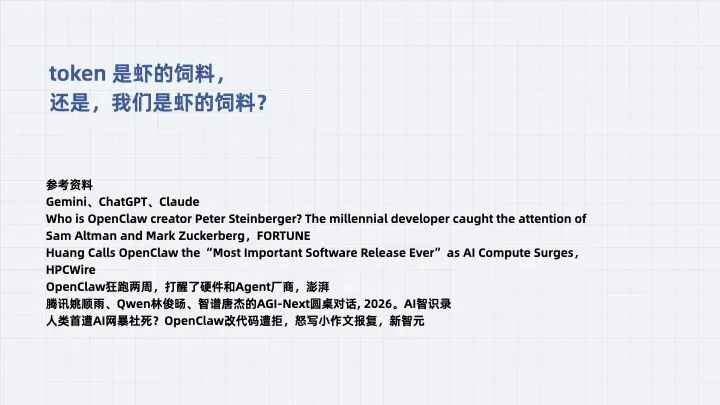 token 是虾的饲料，
还是，我们是虾的饲料？

参考资料
Gemini、ChatGPT、Claude
Who is OpenClaw creator Peter Steinberger? The millennial developer caught the attention of Sam Altman and Mark Zuckerberg，FORTUNE
Huang Calls OpenClaw the“Most Important Software Release Ever”as AI Compute Surges，HPCWire
OpenClaw狂跑两周，打醒了硬件和Agent厂商，澎湃
腾讯姚顺雨、Qwen林俊旸、智谱唐杰的AGI-Next圆桌对话, 2026。AI智识录
人类首遭AI网暴社死？OpenClaw改代码遭拒，怒写小作文报复，新智元